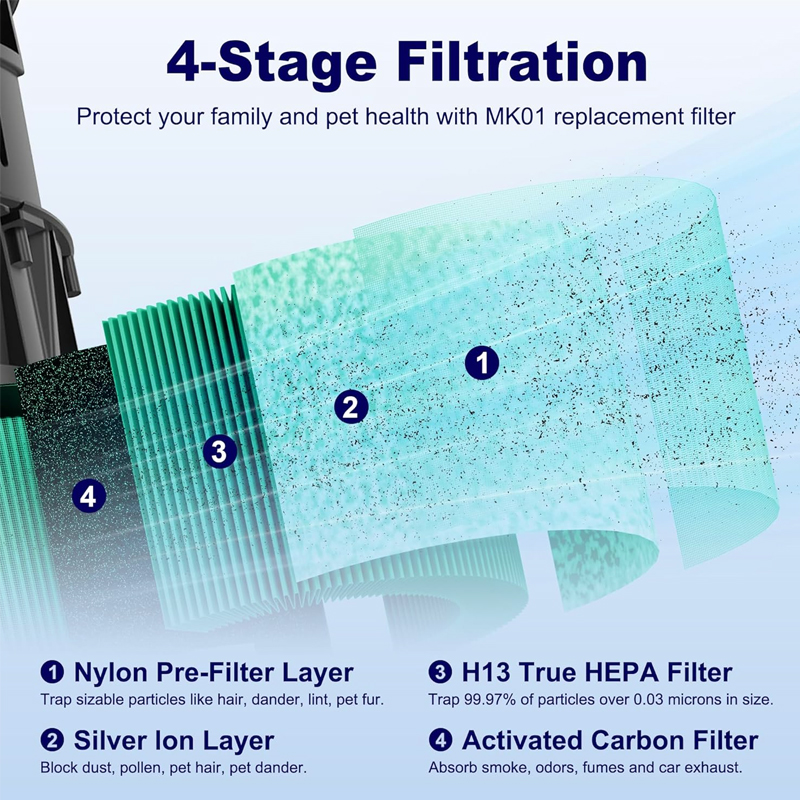 4-Stage Filtration

Protect your family and pet health with MK01 replacement filter

1

2

3

4

1 Nylon Pre-Filter Layer
Trap sizable particles like hair, dander, lint, pet fur.

2 Silver Ion Layer
Block dust, pollen, pet hair, pet dander.

3 H13 True HEPA Filter
Trap 99.97% of particles over 0.03 microns in size.

4 Activated Carbon Filter
Absorb smoke, odors, fumes and car exhaust.